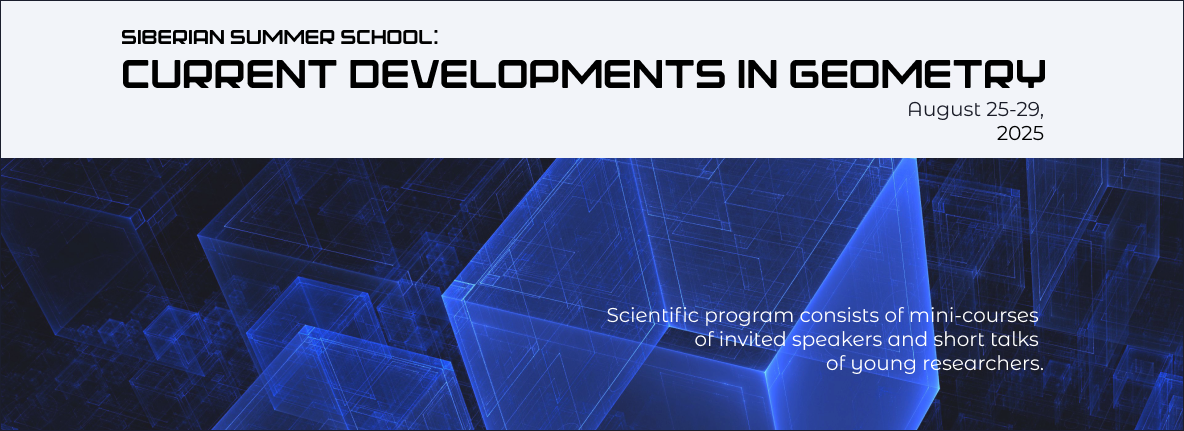 SIBERIAN SUMMER SCHOOL:
CURRENT DEVELOPMENTS IN GEOMETRY

August 25-29, 2025

Scientific program consists of mini-courses of invited speakers and short talks of young researchers.